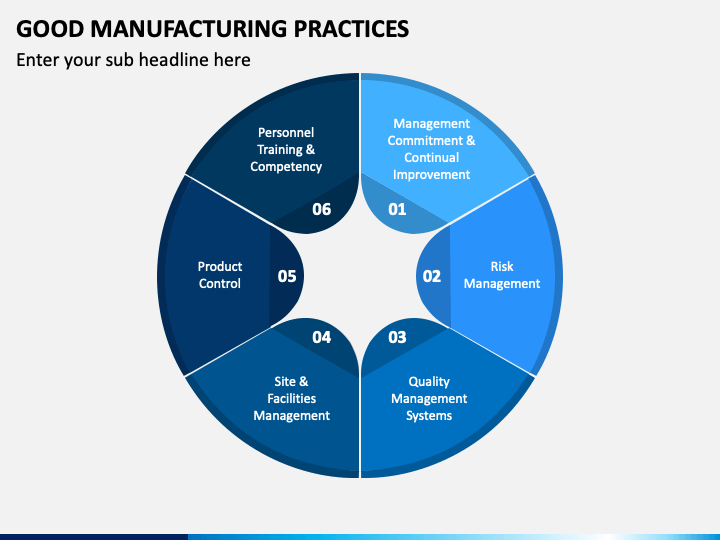 GOOD MANUFACTURING PRACTICES

Enter your sub headline here

Management Commitment & Continual Improvement

01

Risk Management

02

Quality Management Systems

03

Site & Facilities Management

04

Product Control

05

Personnel Training & Competency

06